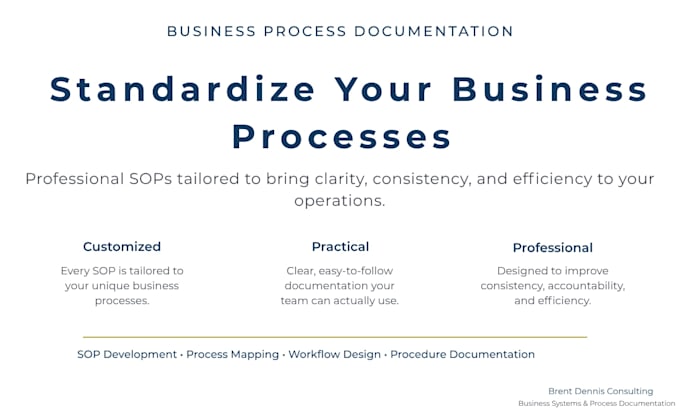 BUSINESS PROCESS DOCUMENTATION

Standardize Your Business Processes

Professional SOPs tailored to bring clarity, consistency, and efficiency to your operations.

Customized

Every SOP is tailored to your unique business processes.

Practical

Clear, easy-to-follow documentation your team can actually use.

Professional

Designed to improve consistency, accountability, and efficiency.

SOP Development • Process Mapping • Workflow Design • Procedure Documentation

Brent Dennis Consulting
Business Systems & Process Documentation